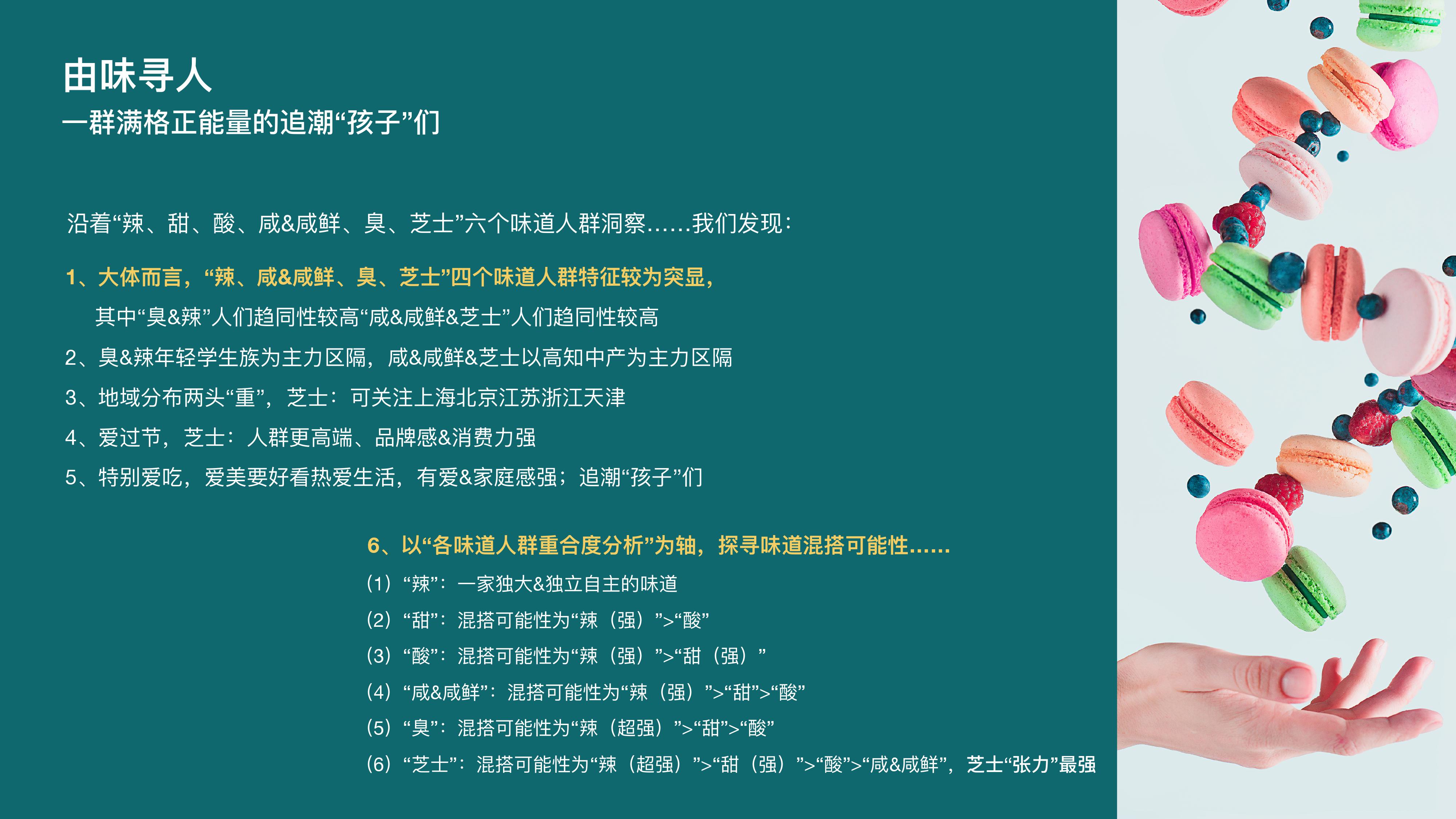 由味寻人
一群满格正能量的追潮“孩子”们

沿着“辣、甜、酸、咸&咸鲜、臭、芝士”六个味道人群洞察……我们发现：

1、大体而言，“辣、咸&咸鲜、臭、芝士”四个味道人群特征较为突显，
其中“臭&辣”人们趋同性较高“咸&咸鲜&芝士”人们趋同性较高

2、臭&辣年轻学生族为主力区隔，咸&咸鲜&芝士以高知中产为主力区隔

3、地域分布两头“重”，芝士：可关注上海北京江苏浙江天津

4、爱过节，芝士：人群更高端、品牌感&消费力强

5、特别爱吃，爱美要好看热爱生活，有爱&家庭感强；追潮“孩子”们

6、以“各味道人群重合度分析”为轴，探寻味道混搭可能性……

（1）“辣”：一家独大&独立自主的味道

（2）“甜”：混搭可能性为“辣（强）”>“酸”

（3）“酸”：混搭可能性为“辣（强）”>“甜（强）”

（4）“咸&咸鲜”：混搭可能性为“辣（强）”>“甜”>“酸”

（5）“臭”：混搭可能性为“辣（超强）”>“甜”>“酸”

（6）“芝士”：混搭可能性为“辣（超强）”>“甜（强）”>“酸”>“咸&咸鲜”，芝士“张力”最强